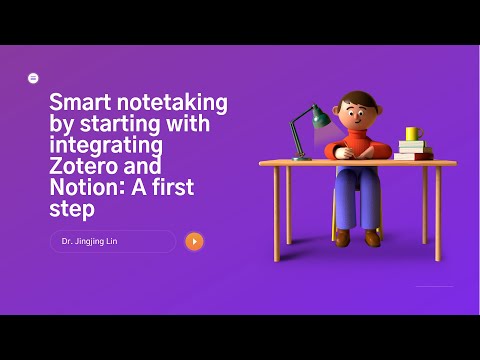 Smart notetaking by starting with integrating Zotero and Notion: A first step

Dr. Jingjing Lin